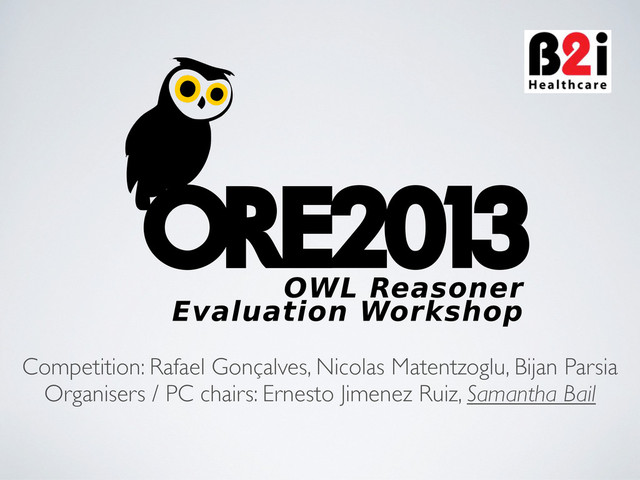 B2i Healthcare

ORE2013

OWL Reasoner Evaluation Workshop

Competition: Rafael Gonçalves, Nicolas Matentzoglu, Bijan Parsia
Organisers / PC chairs: Ernesto Jimenez Ruiz, Samantha Bail